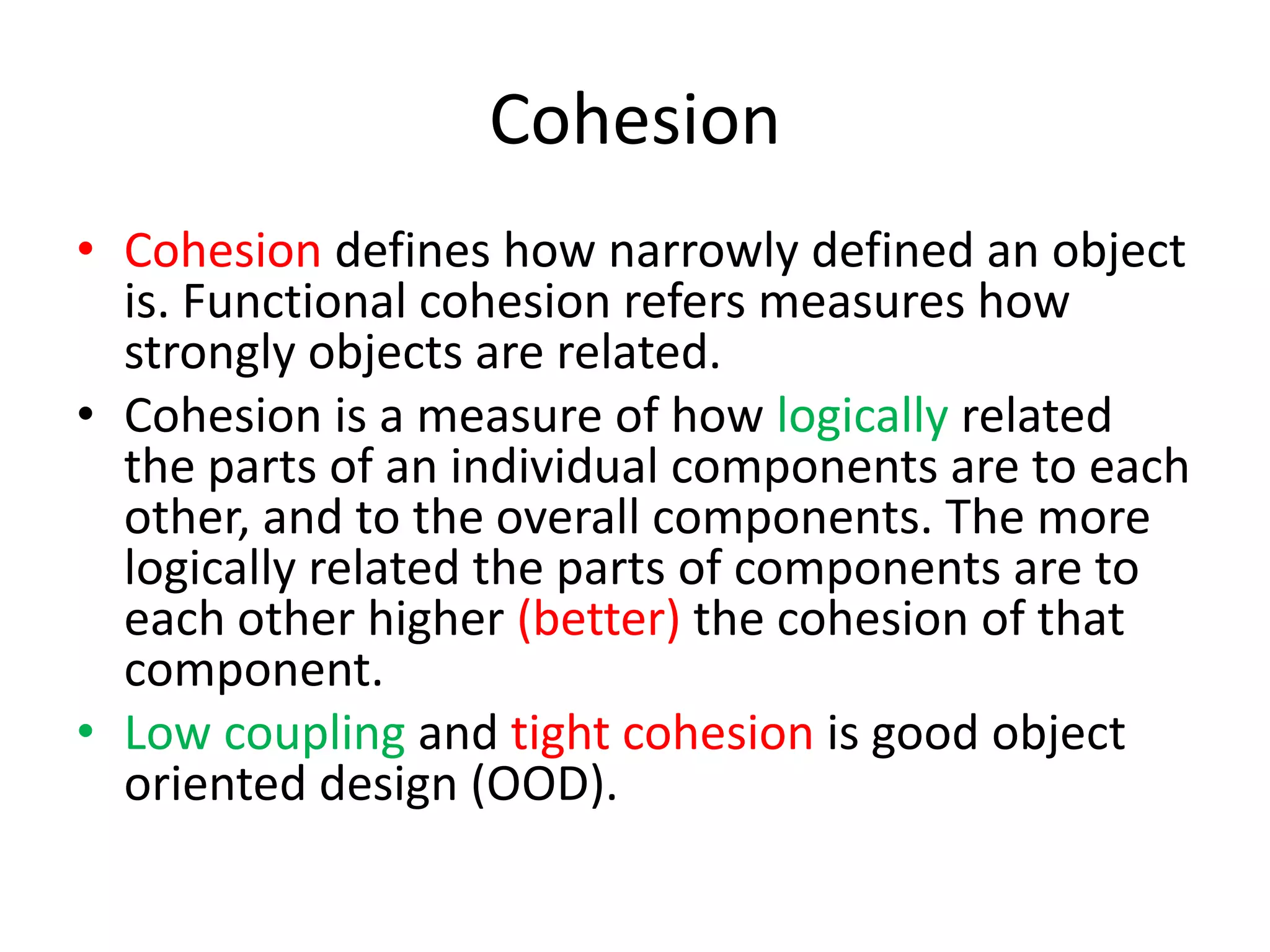 Cohesion

• Cohesion defines how narrowly defined an object is. Functional cohesion refers measures how strongly objects are related.

• Cohesion is a measure of how logically related the parts of an individual components are to each other, and to the overall components. The more logically related the parts of components are to each other higher (better) the cohesion of that component.

• Low coupling and tight cohesion is good object oriented design (OOD).